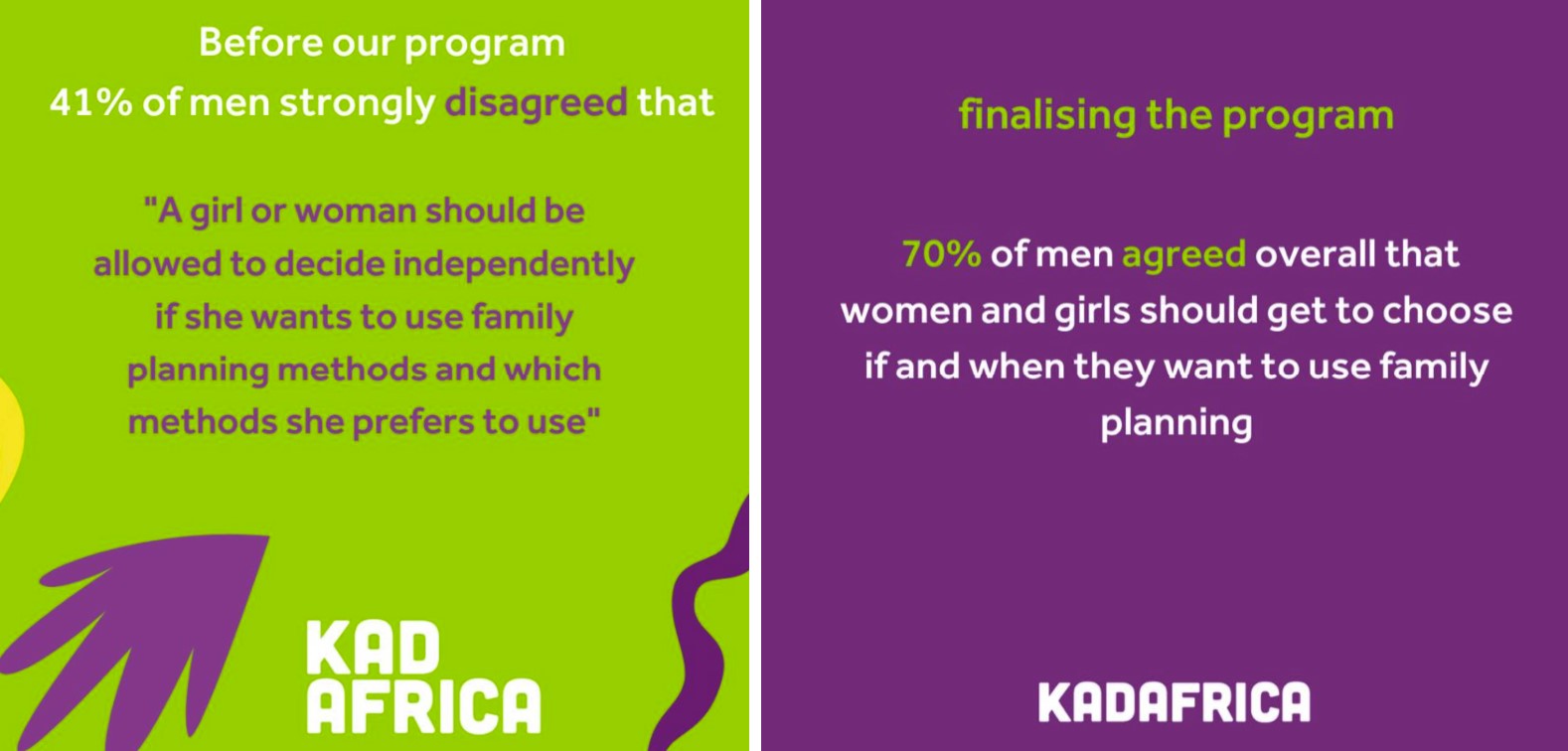 Before our program
41% of men strongly disagreed that

"A girl or woman should be allowed to decide independently if she wants to use family planning methods and which methods she prefers to use"

KAD AFRICA

finalising the program

70% of men agreed overall that women and girls should get to choose if and when they want to use family planning

KADAFRICA